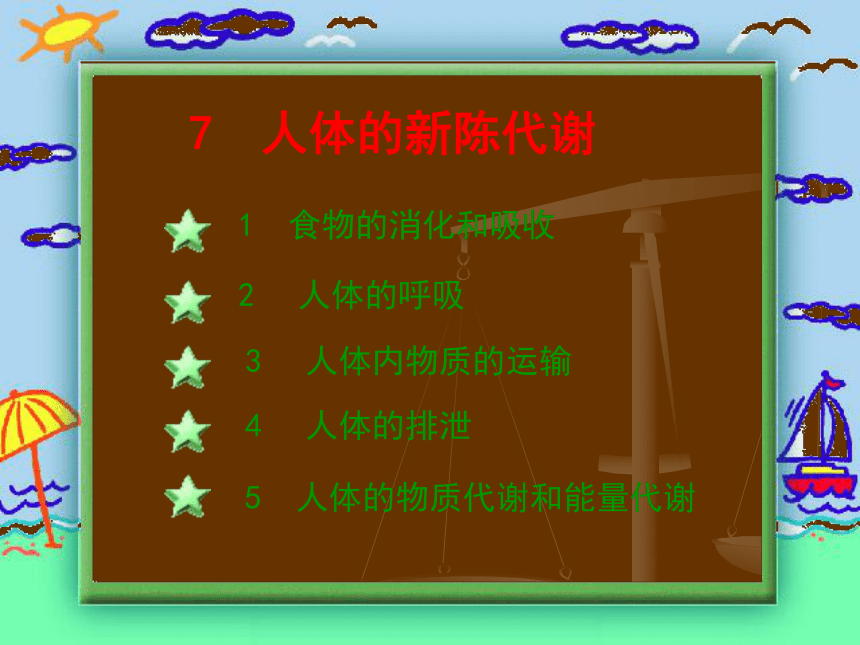 7 人体的新陈代谢

1 食物的消化和吸收

2 人体的呼吸

3 人体内物质的运输

4 人体的排泄

5 人体的物质代谢和能量代谢